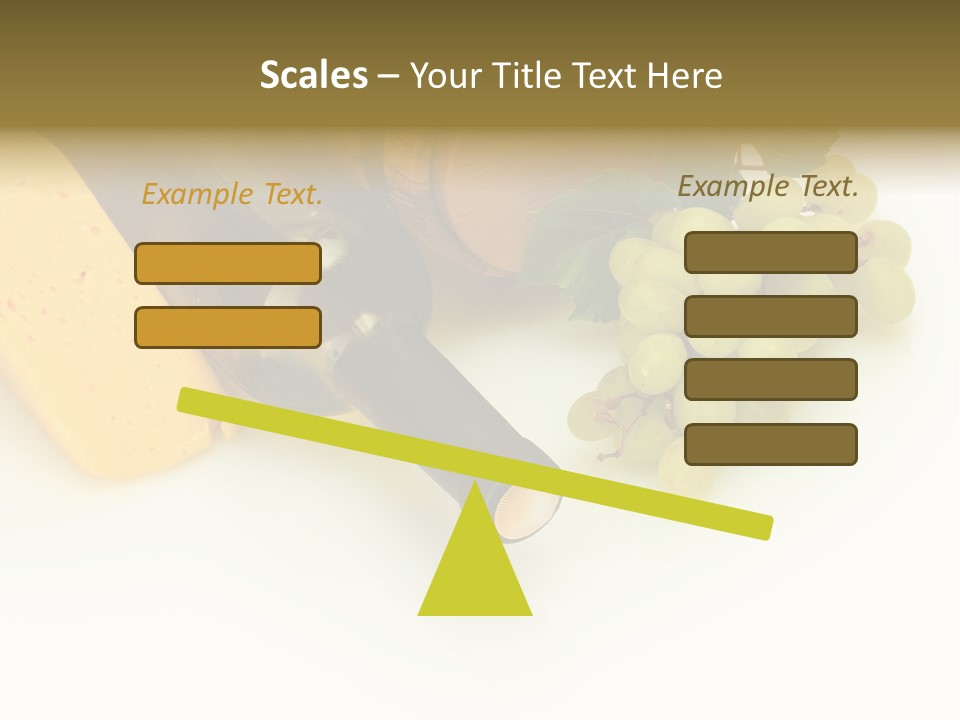 Scales – Your Title Text Here

Example Text.

Example Text.